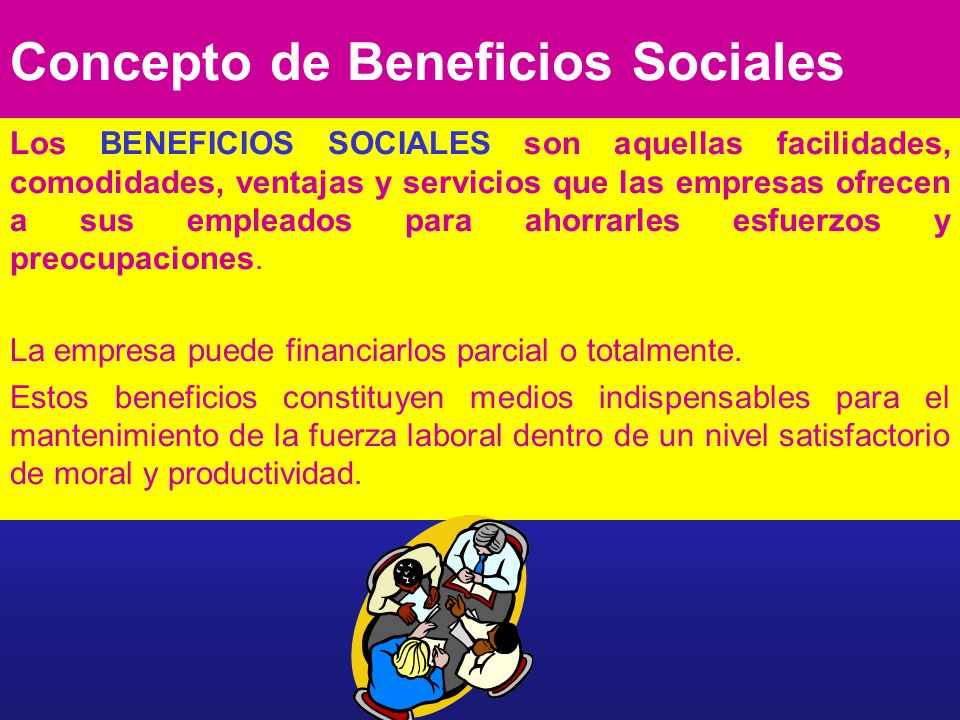 Concepto de Beneficios Sociales

Los BENEFICIOS SOCIALES son aquellas facilidades, comodidades, ventajas y servicios que las empresas ofrecen a sus empleados para ahorrarles esfuerzos y preocupaciones.

La empresa puede financiarlos parcial o totalmente.

Estos beneficios constituyen medios indispensables para el mantenimiento de la fuerza laboral dentro de un nivel satisfactorio de moral y productividad.